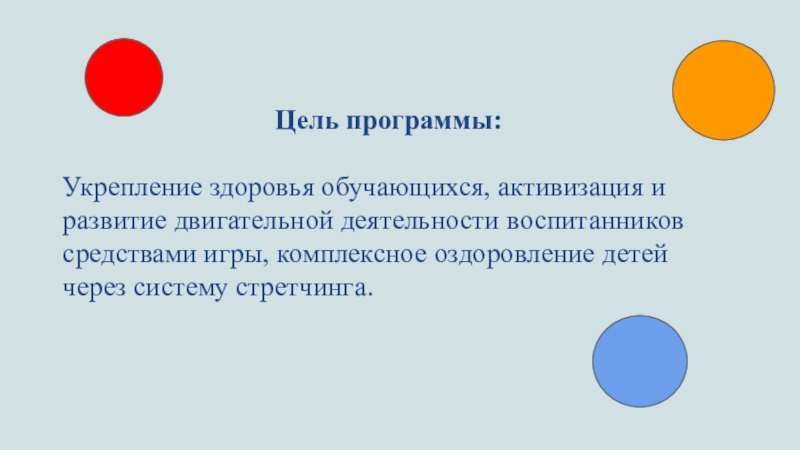 Цель программы:

Укрепление здоровья обучающихся, активизация и развитие двигательной деятельности воспитанников средствами игры, комплексное оздоровление детей через систему стретчинга.